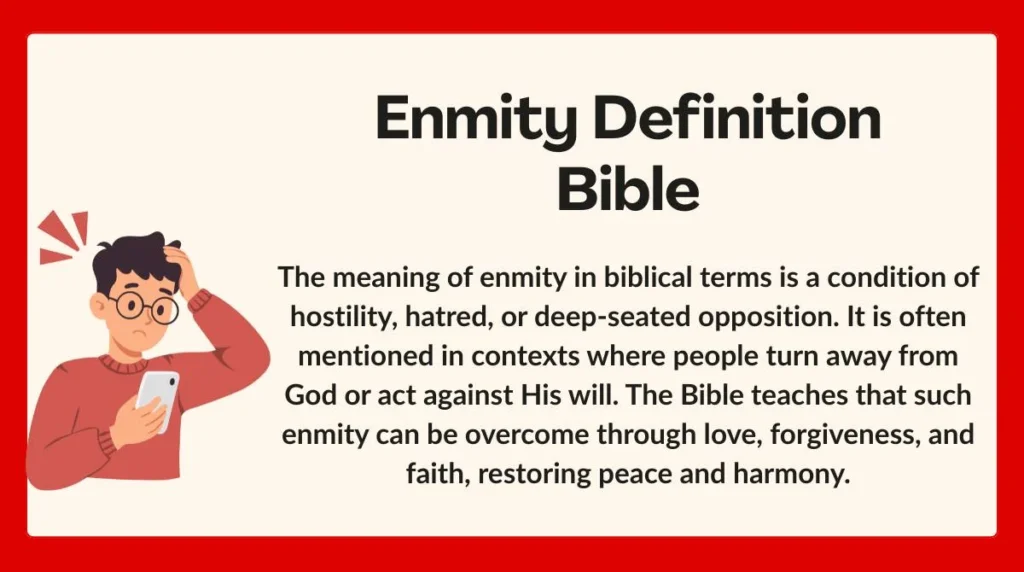 Enmity Definition Bible

The meaning of enmity in biblical terms is a condition of hostility, hatred, or deep-seated opposition. It is often mentioned in contexts where people turn away from God or act against His will. The Bible teaches that such enmity can be overcome through love, forgiveness, and faith, restoring peace and harmony.